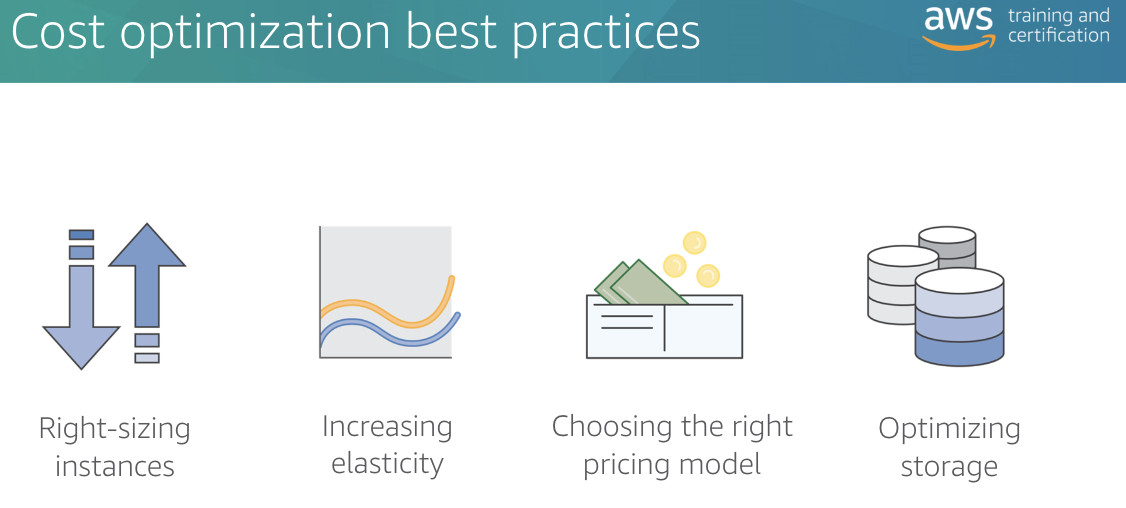 Cost optimization best practices

aws training and certification

Right-sizing instances

Increasing elasticity

Choosing the right pricing model

Optimizing storage